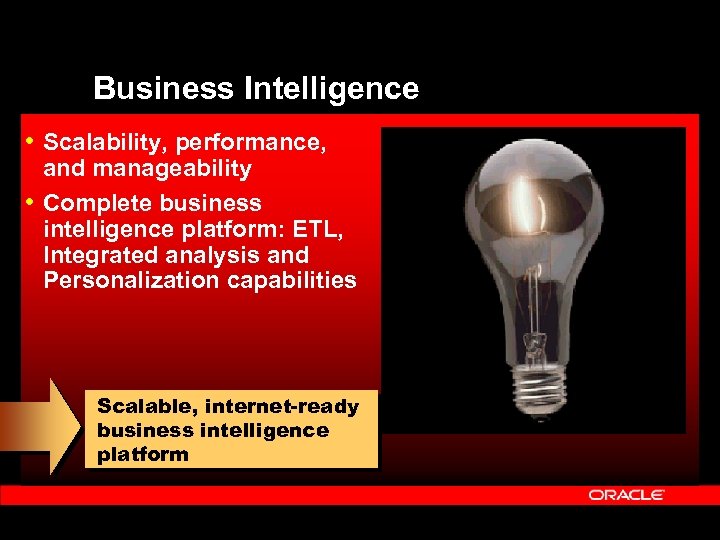 Business Intelligence

• Scalability, performance, and manageability

• Complete business intelligence platform: ETL, Integrated analysis and Personalization capabilities

Scalable, internet-ready business intelligence platform

ORACLE